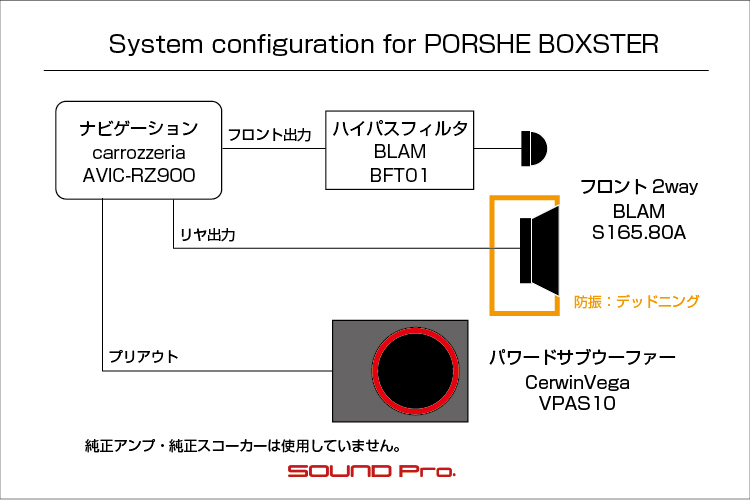 System configuration for PORSHE BOXSTER

ナビゲーション
carrozzeria
AVIC-RZ900

フロント出力

ハイパスフィルタ
BLAM
BFT01

フロント 2way
BLAM
S165.80A

リヤ出力

防振：デッドニング

プリアウト

パワードサブウーファー
CerwinVega
VPAS10

純正アンプ・純正スコーカーは使用していません。

SOUND Pro.